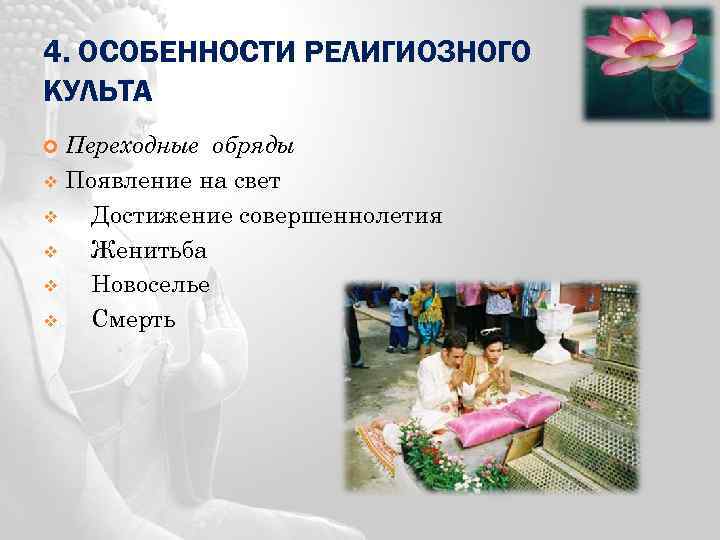 4. ОСОБЕННОСТИ РЕЛИГИОЗНОГО КУЛЬТА

Переходные обряды
Появление на свет
Достижение совершеннолетия
Женитьба
Новоселье
Смерть